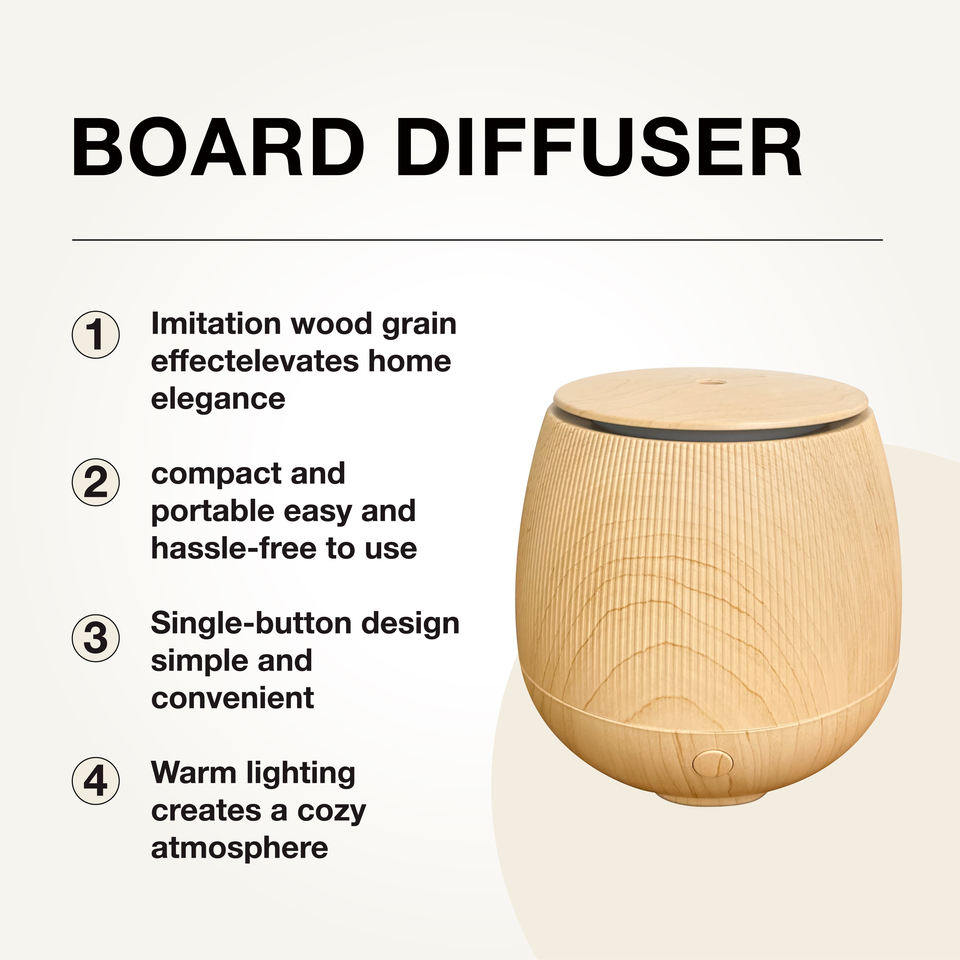 BOARD DIFFUSER

1 Imitation wood grain effectelevates home elegance

2 compact and portable easy and hassle-free to use

3 Single-button design simple and convenient

4 Warm lighting creates a cozy atmosphere